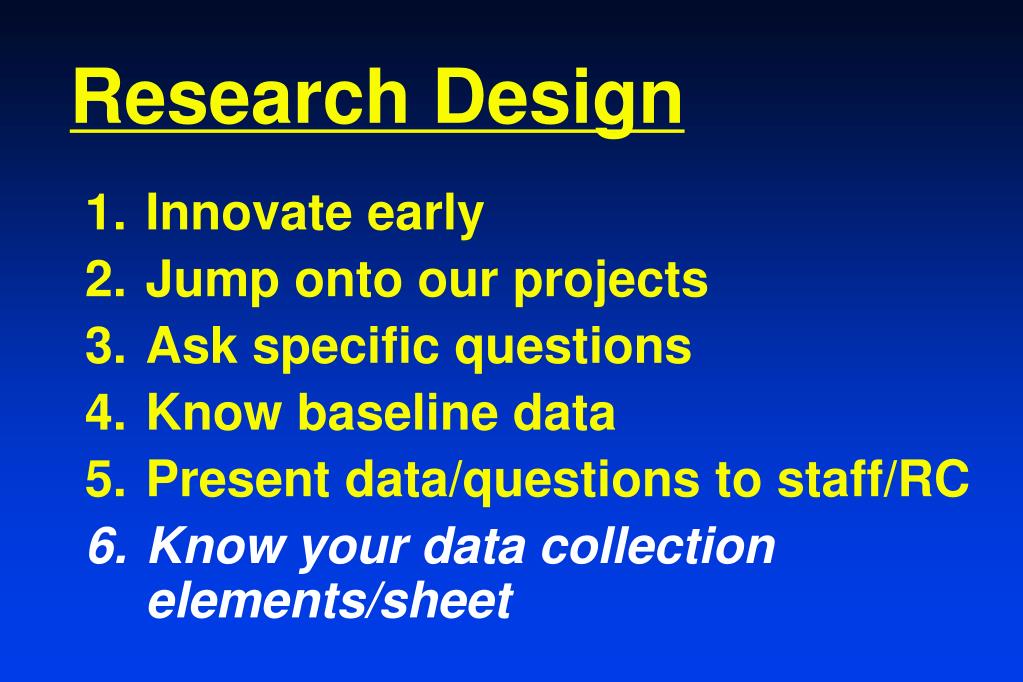 Research Design

1. Innovate early
2. Jump onto our projects
3. Ask specific questions
4. Know baseline data
5. Present data/questions to staff/RC
6. Know your data collection elements/sheet